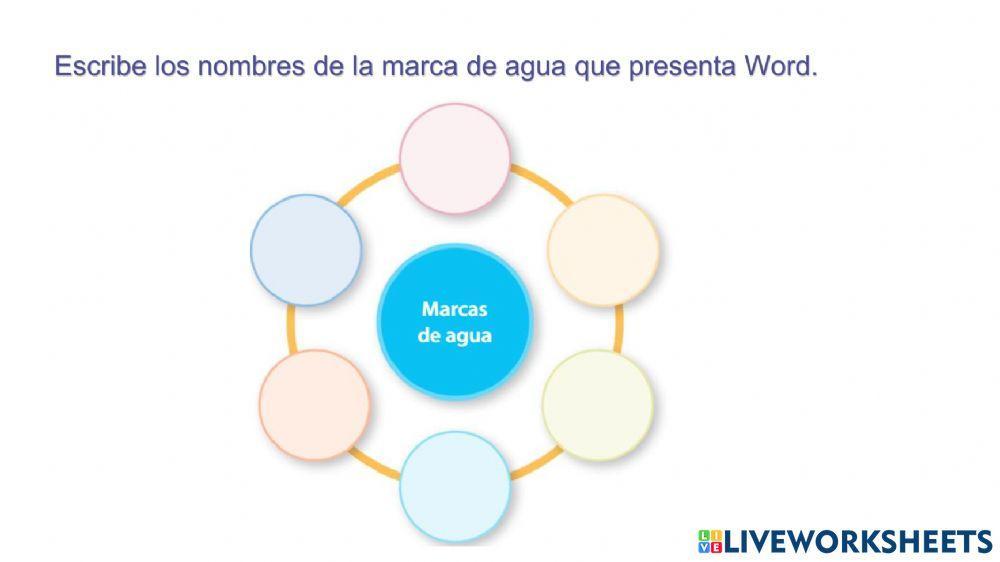 Escribe los nombres de la marca de agua que presenta Word.

Marcas de agua

LIVEWORKSHEETS